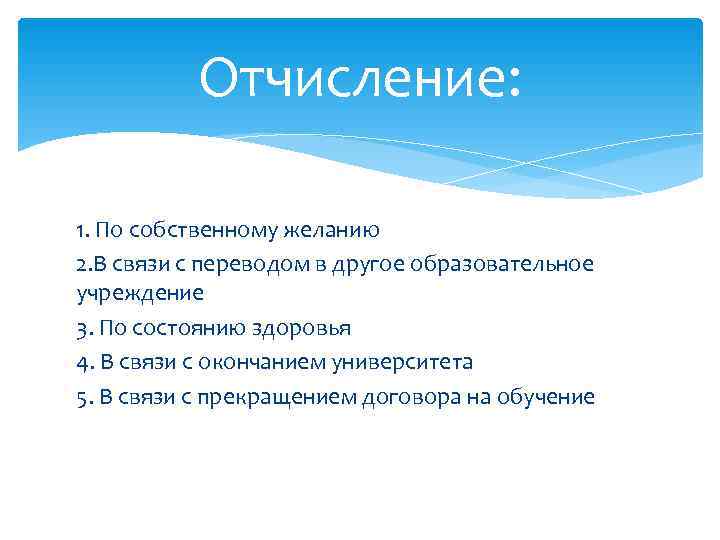 Отчисление:

1. По собственному желанию

2.В связи с переводом в другое образовательное учреждение

3. По состоянию здоровья

4. В связи с окончанием университета

5. В связи с прекращением договора на обучение